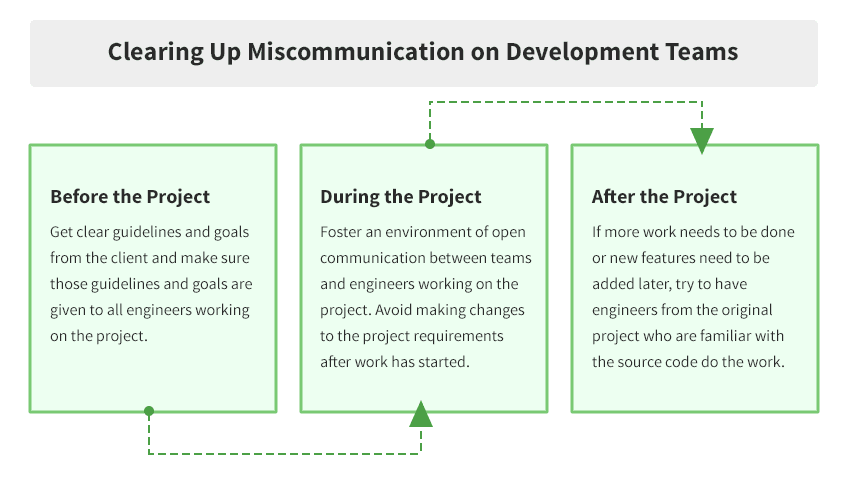 Clearing Up Miscommunication on Development Teams

Before the Project

Get clear guidelines and goals from the client and make sure those guidelines and goals are given to all engineers working on the project.

During the Project

Foster an environment of open communication between teams and engineers working on the project. Avoid making changes to the project requirements after work has started.

After the Project

If more work needs to be done or new features need to be added later, try to have engineers from the original project who are familiar with the source code do the work.